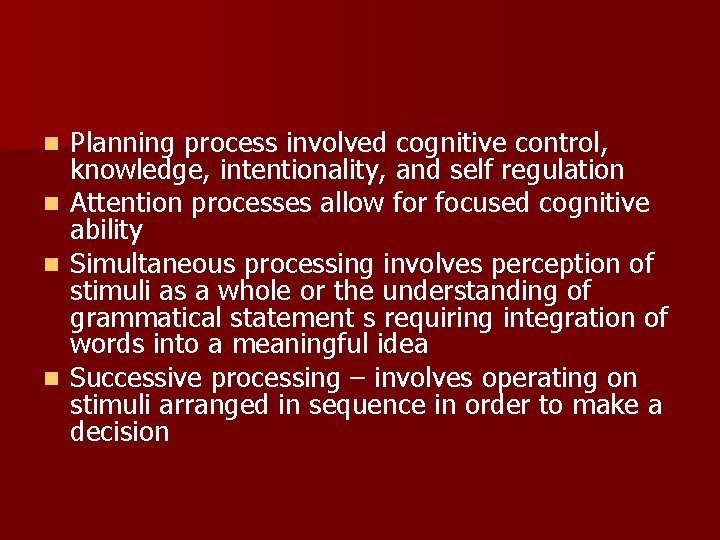 - Planning process involved cognitive control, knowledge, intentionality, and self regulation
- Attention processes allow for focused cognitive ability
- Simultaneous processing involves perception of stimuli as a whole or the understanding of grammatical statement s requiring integration of words into a meaningful idea
- Successive processing – involves operating on stimuli arranged in sequence in order to make a decision